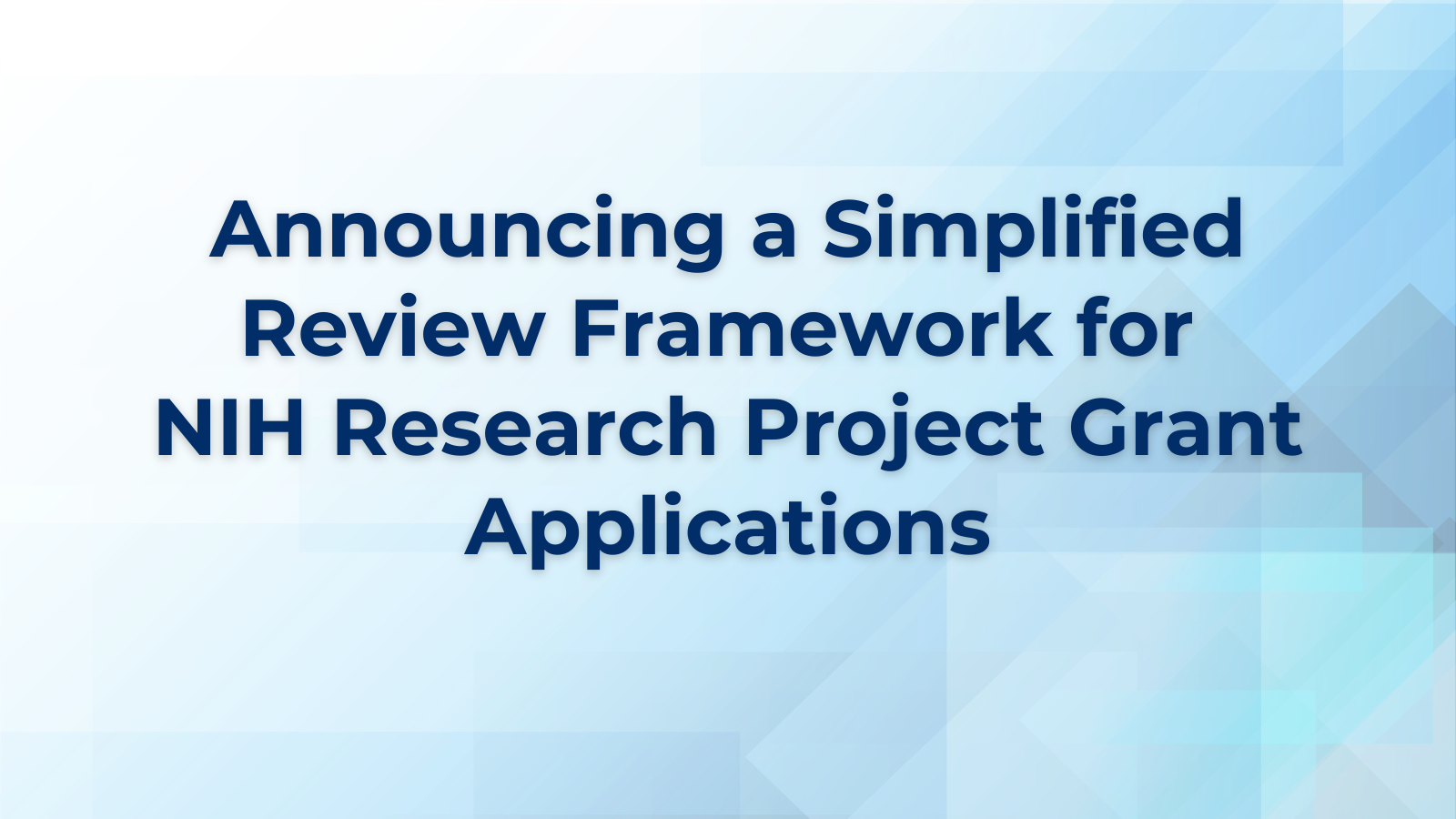 Announcing a Simplified Review Framework for NIH Research Project Grant Applications